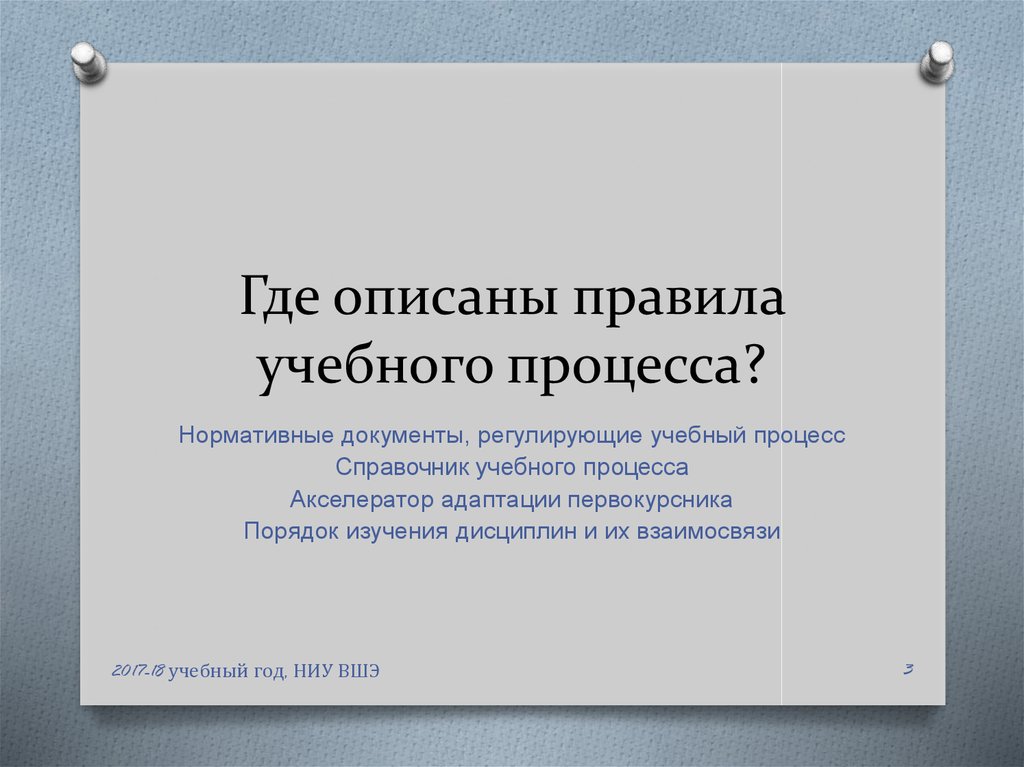 Где описаны правила учебного процесса?

Нормативные документы, регулирующие учебный процесс
Справочник учебного процесса
Акселератор адаптации первокурсника
Порядок изучения дисциплин и их взаимосвязи

2017-18 учебный год, НИУ ВШЭ

3